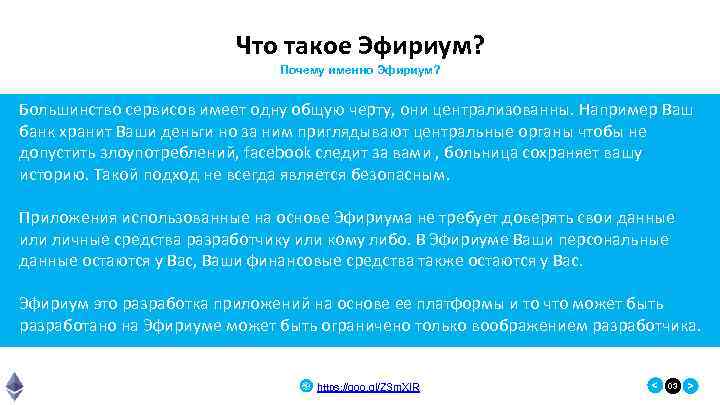 Что такое Эфириум?
Почему именно Эфириум?

Большинство сервисов имеет одну общую черту, они централизованны. Например Ваш банк хранит Ваши деньги но за ним приглядывают центральные органы чтобы не допустить злоупотреблений, facebook следит за вами , больница сохраняет вашу историю. Такой подход не всегда является безопасным.

Приложения использованные на основе Эфириума не требует доверять свои данные или личные средства разработчику или кому либо. В Эфириуме Ваши персональные данные остаются у Вас, Ваши финансовые средства также остаются у Вас.

Эфириум это разработка приложений на основе ее платформы и то что может быть разработано на Эфириуме может быть ограничено только воображением разработчика.

https://goo.gl/ZSmXIR

< 03 >